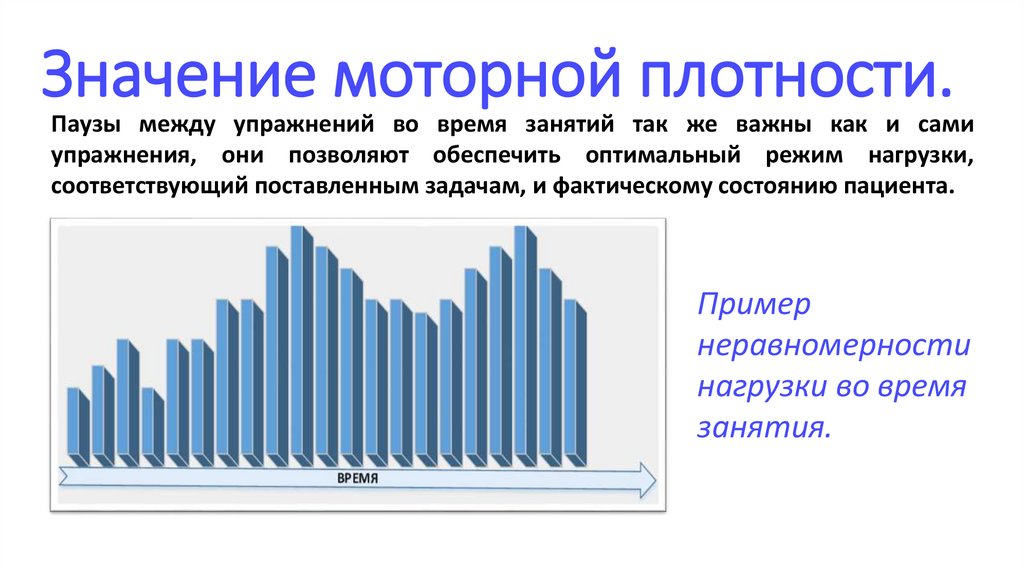 Значение моторной плотности.

Паузы между упражнений во время занятий так же важны как и сами упражнения, они позволяют обеспечить оптимальный режим нагрузки, соответствующий поставленным задачам, и фактическому состоянию пациента.

ВРЕМЯ

Пример неравномерности нагрузки во время занятия.